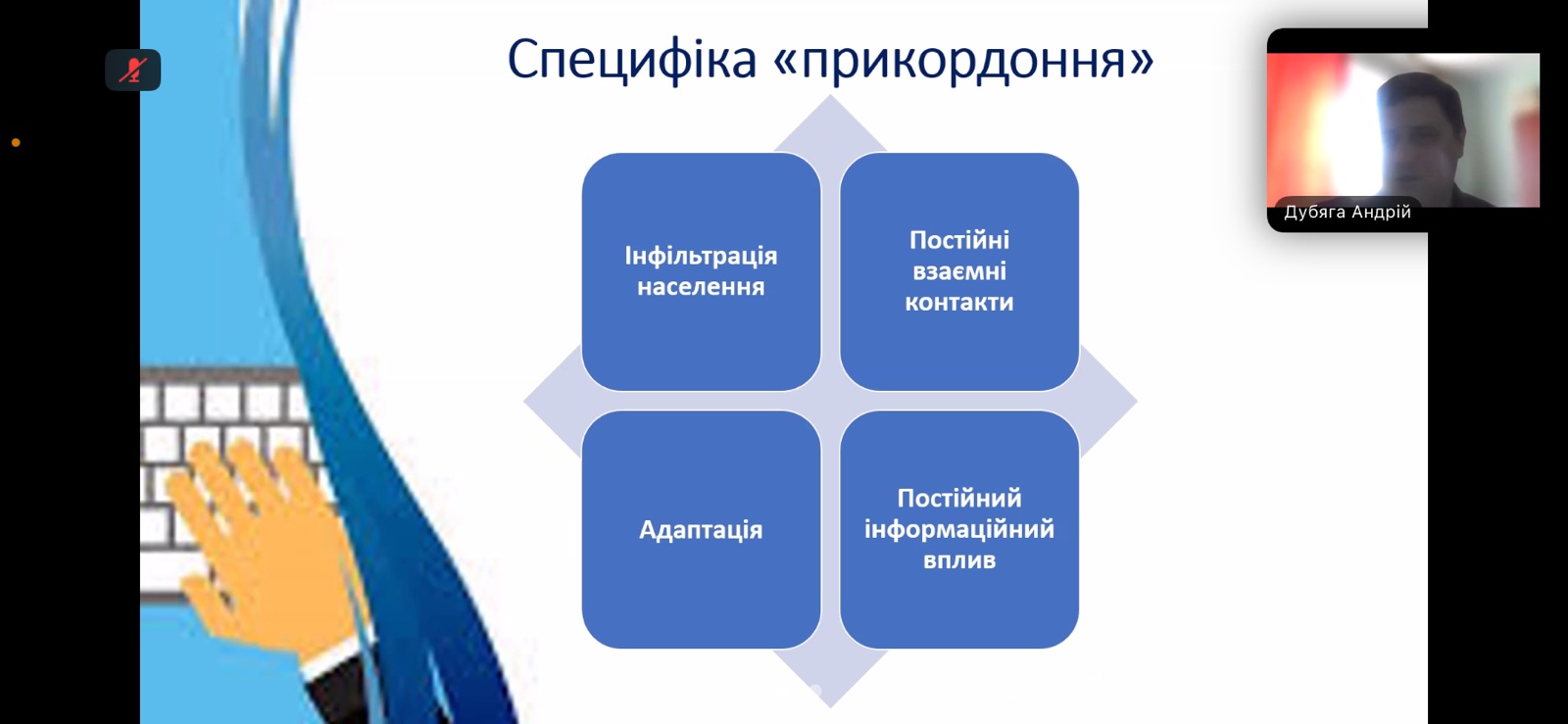 Специфіка «прикордоння»

Інфільтрація населення

Постійні взаємні контакти

Адаптація

Постійний інформаційний вплив

Дубяга Андрій